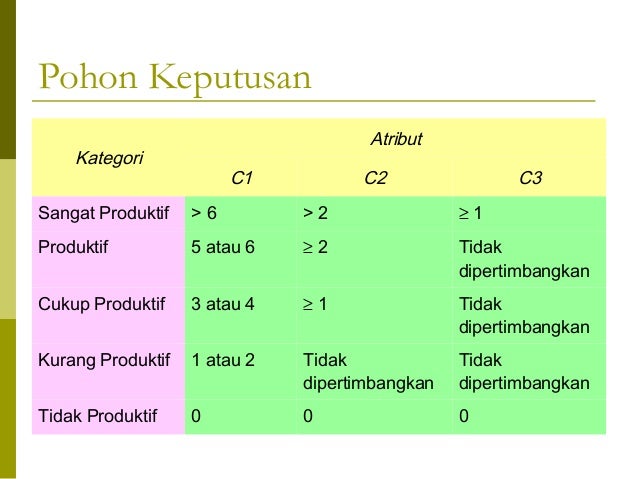 Pohon Keputusan

| Kategori | Atribut | | |
|---|---|---|---|
| | C1 | C2 | C3 |
| Sangat Produktif | > 6 | > 2 | $\geq$ 1 |
| Produktif | 5 atau 6 | $\geq$ 2 | Tidak dipertimbangkan |
| Cukup Produktif | 3 atau 4 | $\geq$ 1 | Tidak dipertimbangkan |
| Kurang Produktif | 1 atau 2 | Tidak dipertimbangkan | Tidak dipertimbangkan |
| Tidak Produktif | 0 | 0 | 0 |